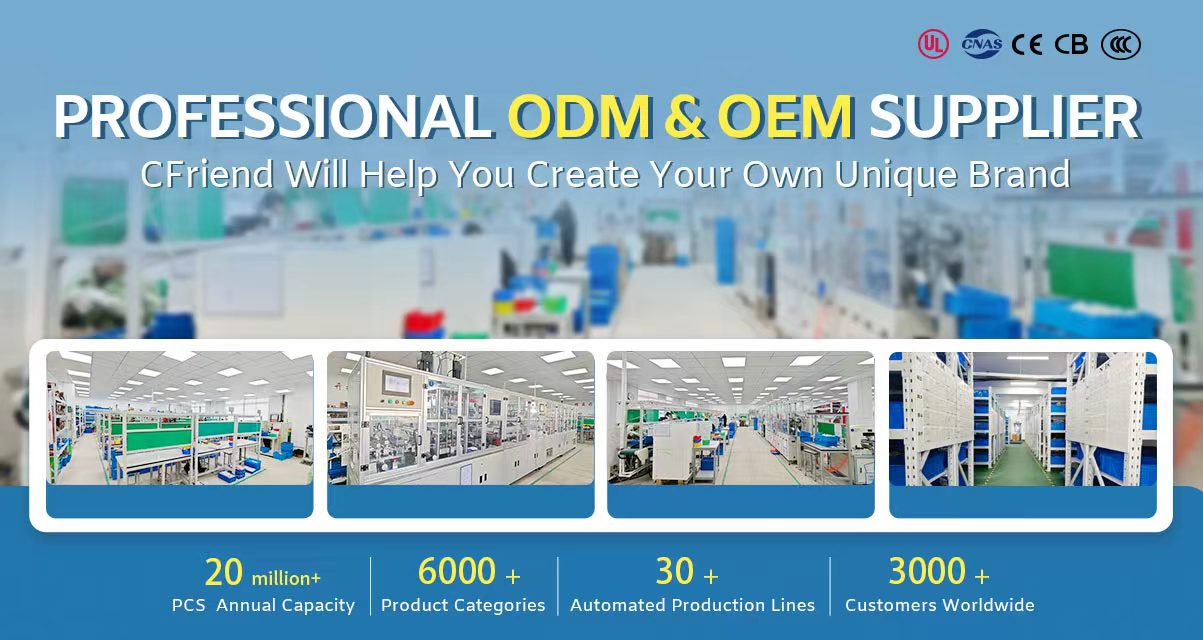 UL CNAS CE CB CCC

PROFESSIONAL ODM & OEM SUPPLIER

CFriend Will Help You Create Your Own Unique Brand

20 million+
PCS Annual Capacity

6000 +
Product Categories

30 +
Automated Production Lines

3000 +
Customers Worldwide